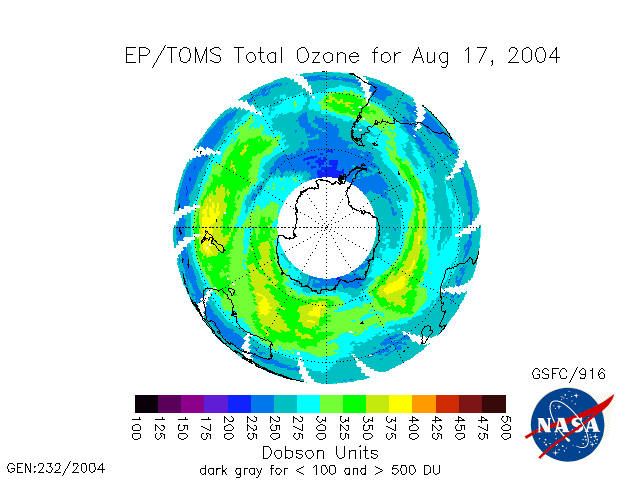 EP/TOMS Total Ozone for Aug 17, 2004

GSFC/916

100 125 150 175 200 225 250 275 300 325 350 375 400 425 450 475 500

Dobson Units

dark gray for < 100 and > 500 DU

GEN:232/2004

NASA